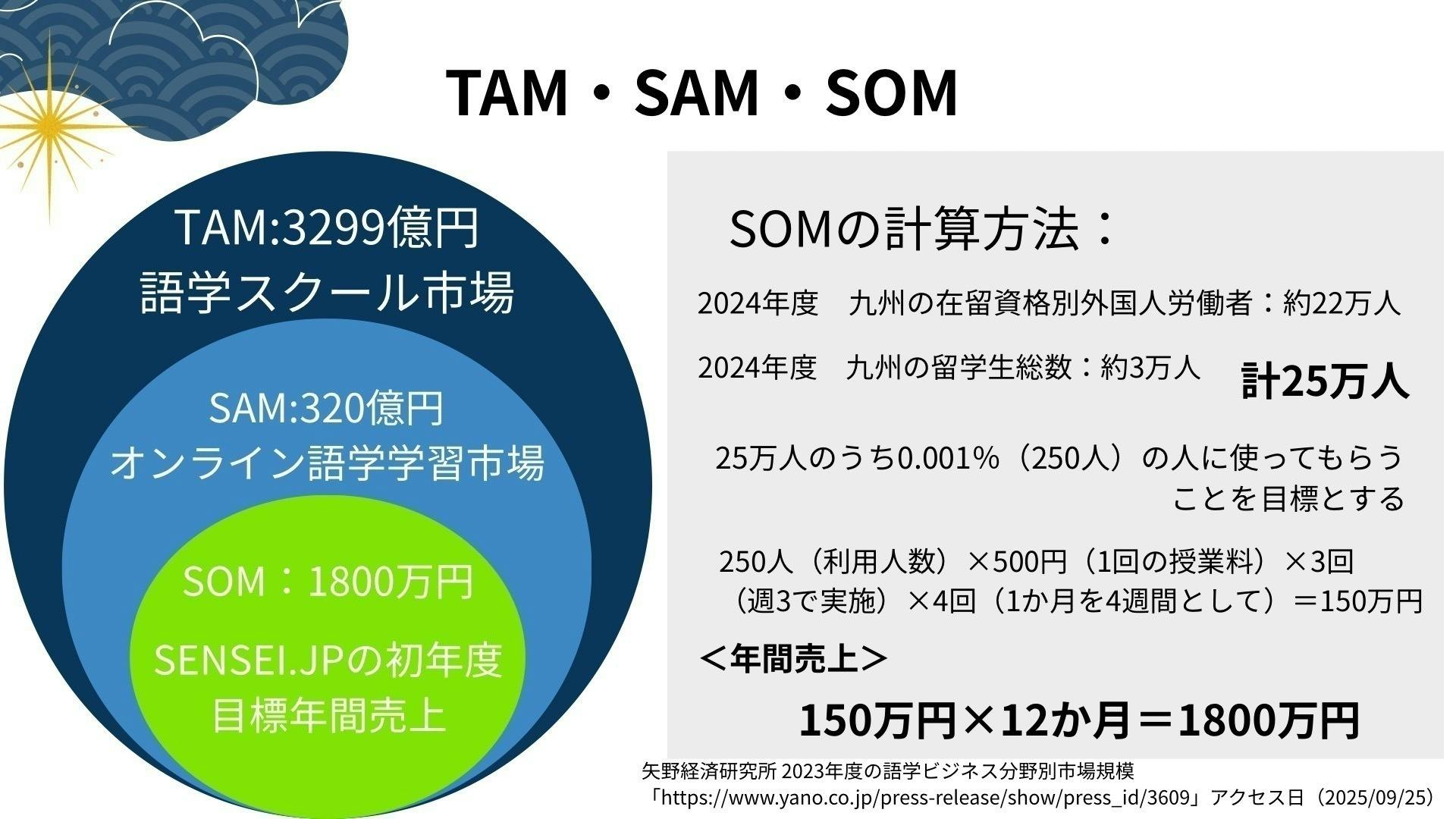 TAM・SAM・SOM

TAM:3299億円
語学スクール市場

SAM:320億円
オンライン語学学習市場

SOM：1800万円

SENSEI.JPの初年度
目標年間売上

SOMの計算方法：

2024年度　九州の在留資格別外国人労働者：約22万人

2024年度　九州の留学生総数：約3万人

計25万人

25万人のうち0.001%（250人）の人に使ってもらうことを目標とする

250人（利用人数）×500円（1回の授業料）×3回（週3で実施）×4回（1か月を4週間として）＝150万円

＜年間売上＞

150万円×12か月＝1800万円

矢野経済研究所 2023年度の語学ビジネス分野別市場規模
「https://www.yano.co.jp/press-release/show/press_id/3609」アクセス日（2025/09/25）